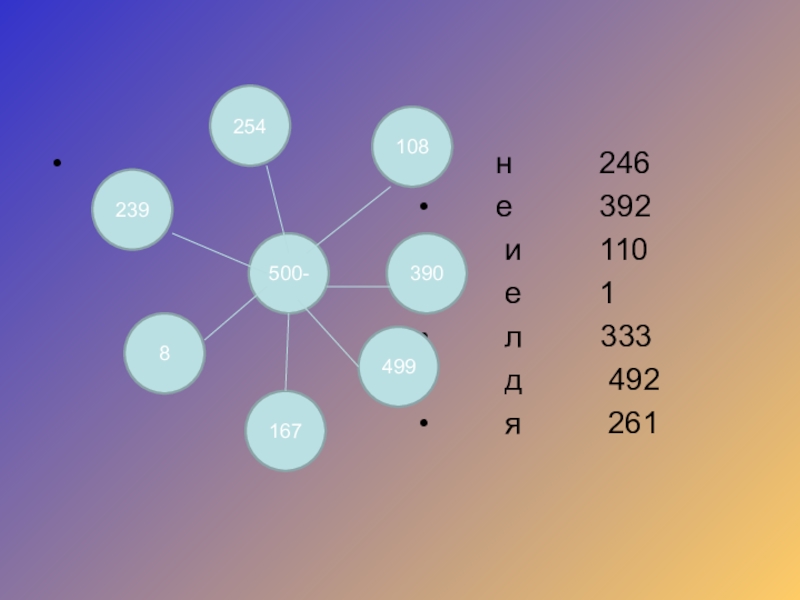 •

254
108
239
500-
390
8
499
167

н 246
• е 392
и 110
е 1
л 333
д 492
• я 261